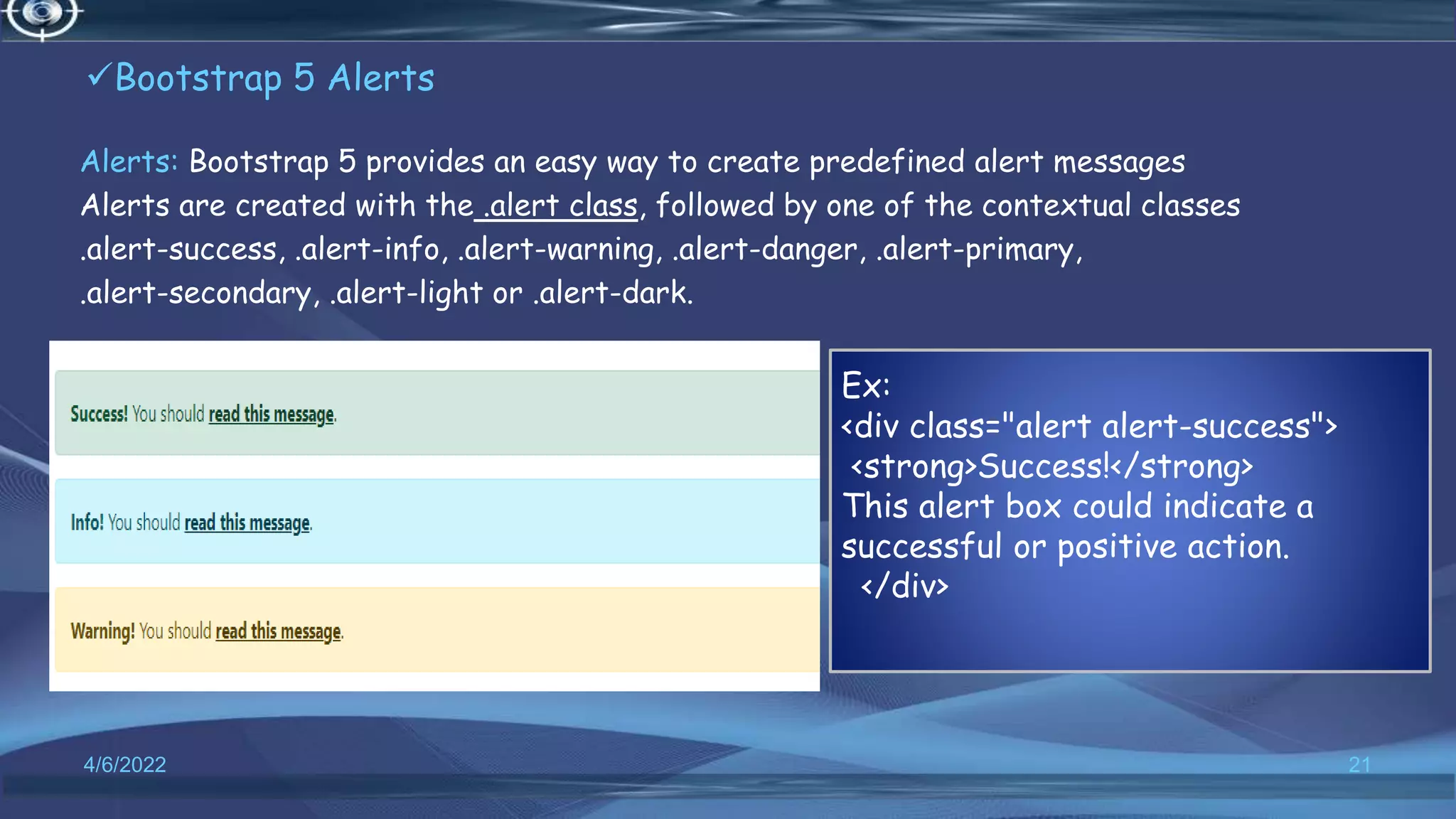 ✓Bootstrap 5 Alerts

Alerts: Bootstrap 5 provides an easy way to create predefined alert messages Alerts are created with the .alert class, followed by one of the contextual classes .alert-success, .alert-info, .alert-warning, .alert-danger, .alert-primary, .alert-secondary, .alert-light or .alert-dark.

Success! You should read this message.

Info! You should read this message.

Warning! You should read this message.

Ex:
<div class="alert alert-success">
<strong>Success!</strong>
This alert box could indicate a successful or positive action.
</div>

4/6/2022

21